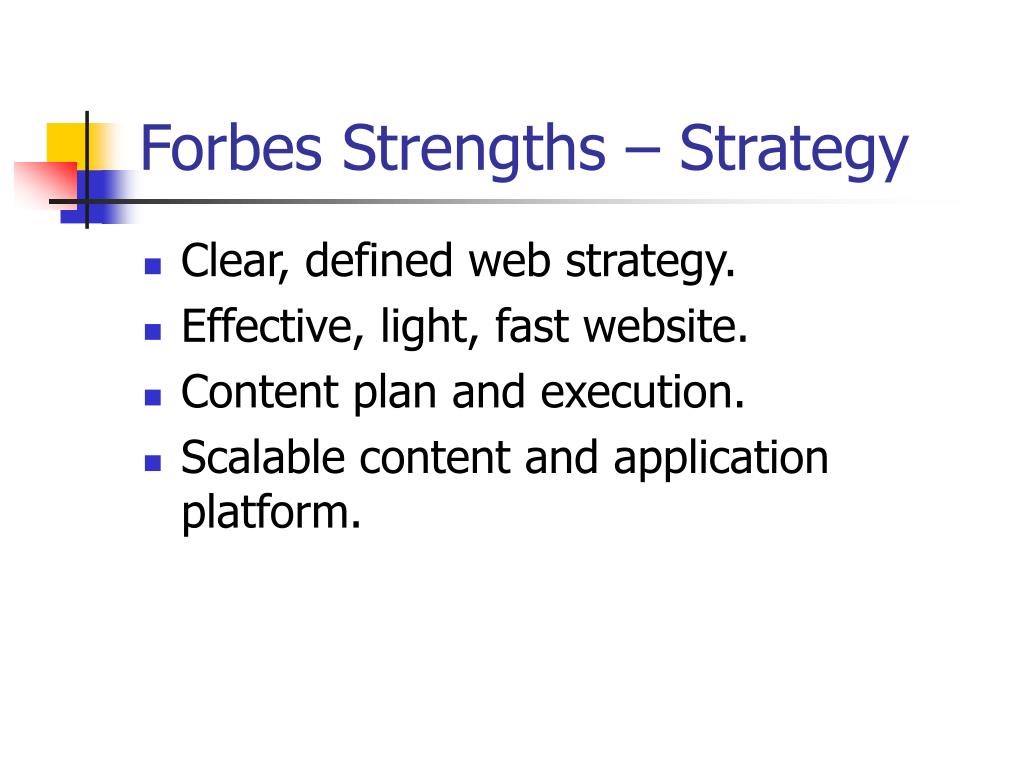 Forbes Strengths – Strategy

- Clear, defined web strategy.
- Effective, light, fast website.
- Content plan and execution.
- Scalable content and application platform.